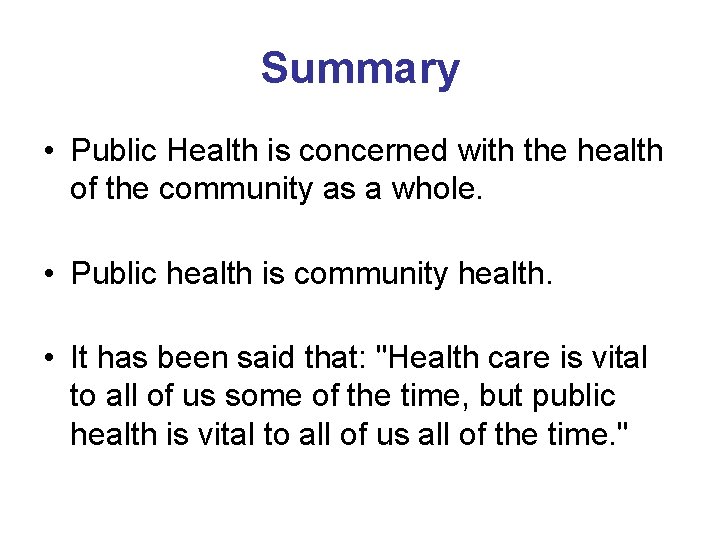 Summary

• Public Health is concerned with the health of the community as a whole.

• Public health is community health.

• It has been said that: "Health care is vital to all of us some of the time, but public health is vital to all of us all of the time."